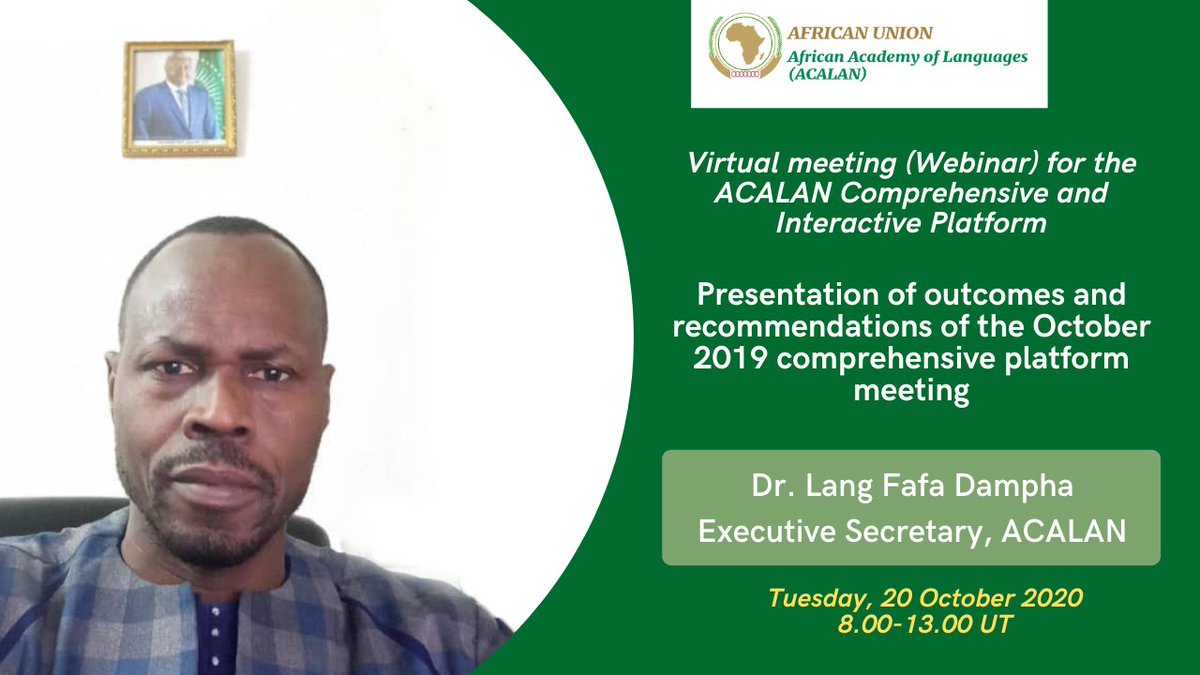 AFRICAN UNION
African Academy of Languages (ACALAN)

Virtual meeting (Webinar) for the ACALAN Comprehensive and Interactive Platform

Presentation of outcomes and recommendations of the October 2019 comprehensive platform meeting

Dr. Lang Fafa Dampha
Executive Secretary, ACALAN

Tuesday, 20 October 2020
8.00-13.00 UT